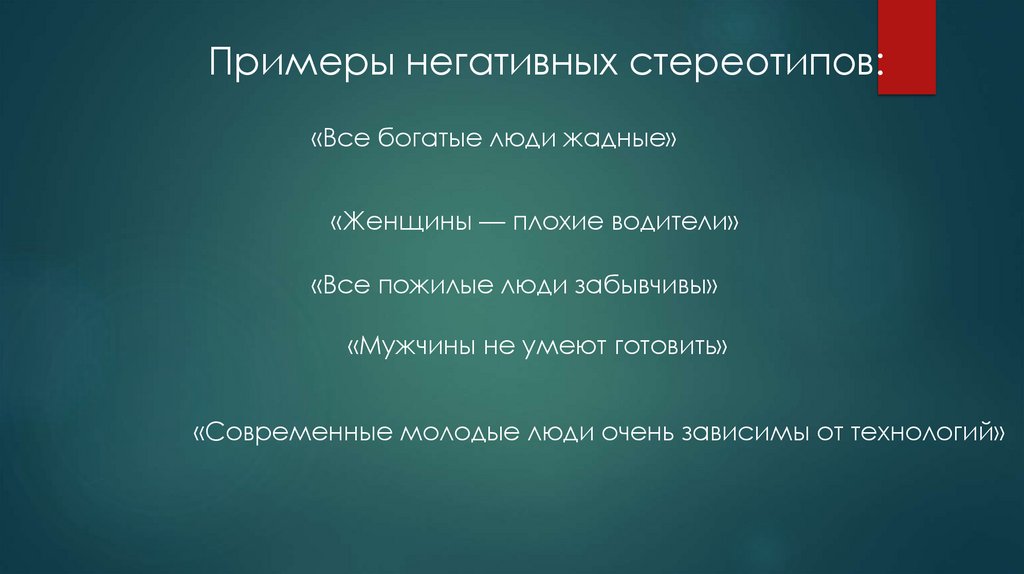 Примеры негативных стереотипов:

«Все богатые люди жадные»

«Женщины — плохие водители»

«Все пожилые люди забывчивы»

«Мужчины не умеют готовить»

«Современные молодые люди очень зависимы от технологий»